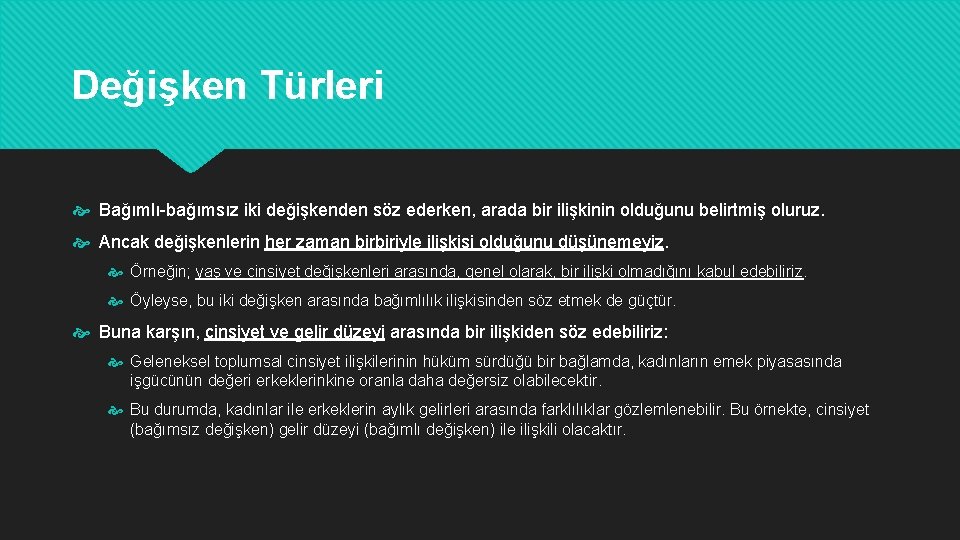 Değişken Türleri

Bağımlı-bağımsız iki değişkenden söz ederken, arada bir ilişkinin olduğunu belirtmiş oluruz.

Ancak değişkenlerin her zaman birbiriyle ilişkisi olduğunu düşünemeyiz.

Örneğin; yaş ve cinsiyet değişkenleri arasında, genel olarak, bir ilişki olmadığını kabul edebiliriz.

Öyleyse, bu iki değişken arasında bağımlılık ilişkisinden söz etmek de güçtür.

Buna karşın, cinsiyet ve gelir düzeyi arasında bir ilişkiden söz edebiliriz:

Geleneksel toplumsal cinsiyet ilişkilerinin hüküm sürdüğü bir bağlamda, kadınların emek piyasasında işgücünün değeri erkeklerinkine oranla daha değersiz olabilecektir.

Bu durumda, kadınlar ile erkeklerin aylık gelirleri arasında farklılıklar gözlemlenebilir. Bu örnekte, cinsiyet (bağımsız değişken) gelir düzeyi (bağımlı değişken) ile ilişkili olacaktır.